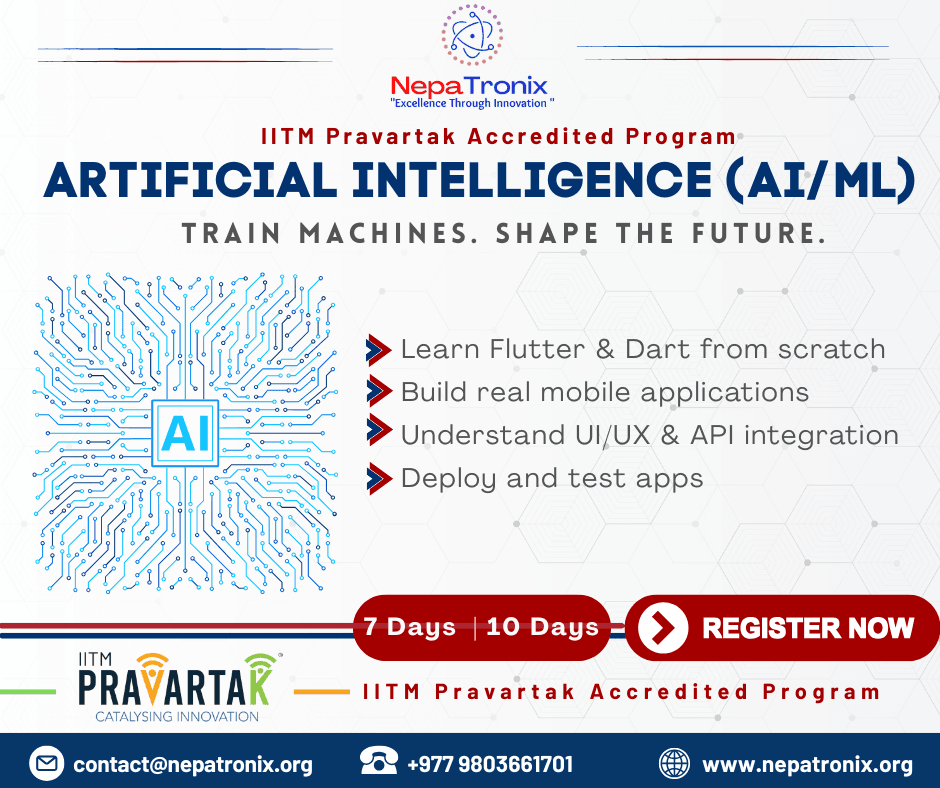 NepaTronix
"Excellence Through Innovation "

IITM Pravartak Accredited Program

ARTIFICIAL INTELLIGENCE (AI/ML)

TRAIN MACHINES. SHAPE THE FUTURE.

AI

Learn Flutter & Dart from scratch
Build real mobile applications
Understand UI/UX & API integration
Deploy and test apps

7 Days | 10 Days

REGISTER NOW

IITM PRAVARTAK
CATALYSING INNOVATION

IITM Pravartak Accredited Program

contact@nepatronix.org
+977 9803661701
www.nepatronix.org